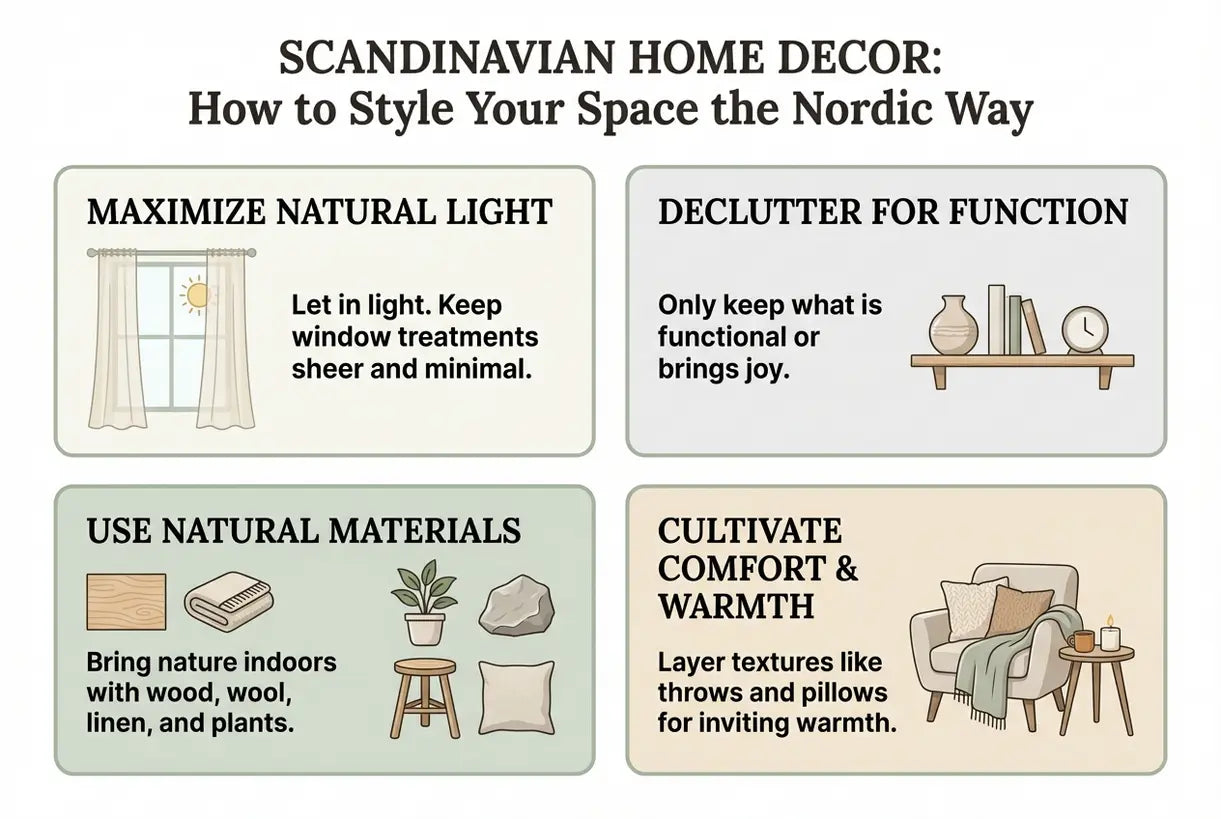 SCANDINAVIAN HOME DECOR:
How to Style Your Space the Nordic Way

MAXIMIZE NATURAL LIGHT

Let in light. Keep window treatments sheer and minimal.

DECLUTTER FOR FUNCTION

Only keep what is functional or brings joy.

USE NATURAL MATERIALS

Bring nature indoors with wood, wool, linen, and plants.

CULTIVATE COMFORT & WARMTH

Layer textures like throws and pillows for inviting warmth.